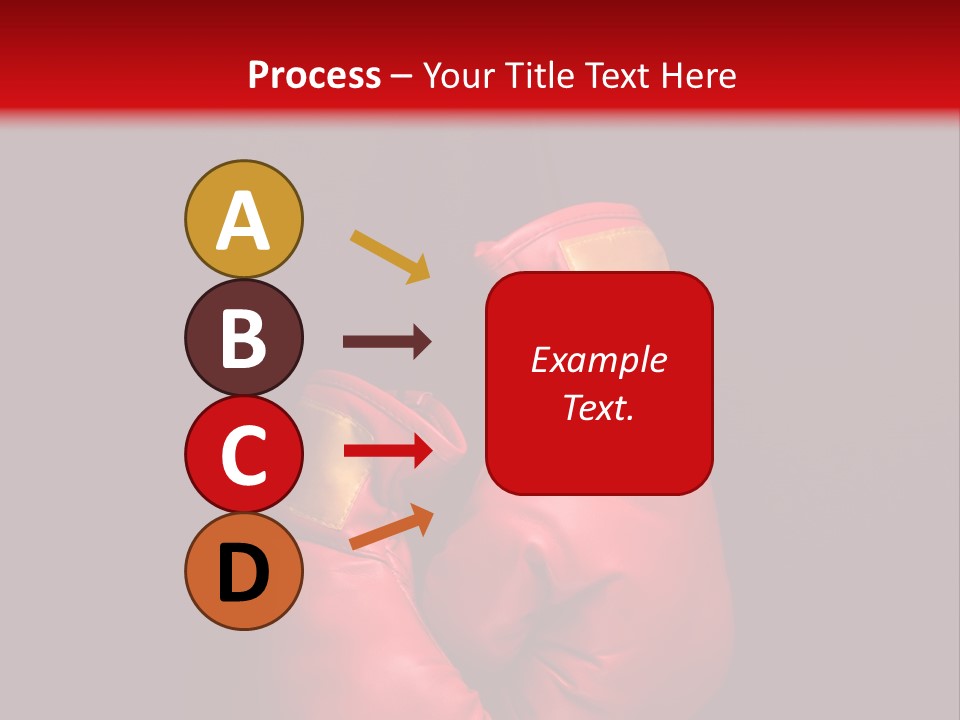 Process – Your Title Text Here

A

B

C

D

Example Text.